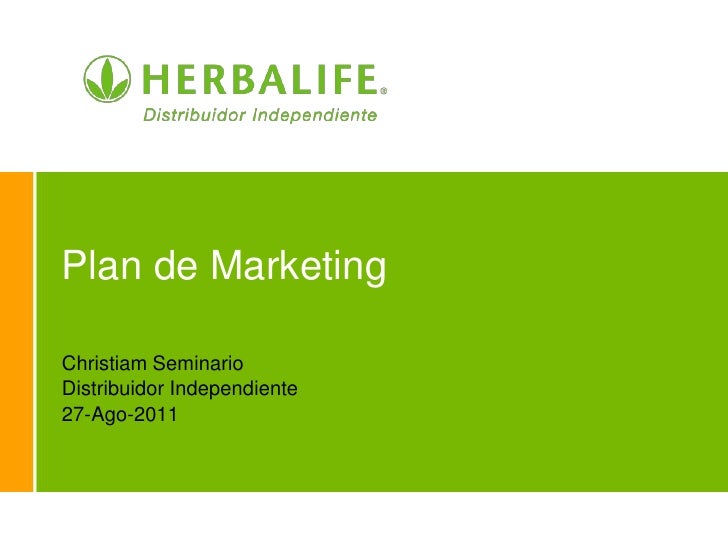 HERBALIFE®
Distribuidor Independiente

Plan de Marketing

Christiam Seminario
Distribuidor Independiente
27-Ago-2011